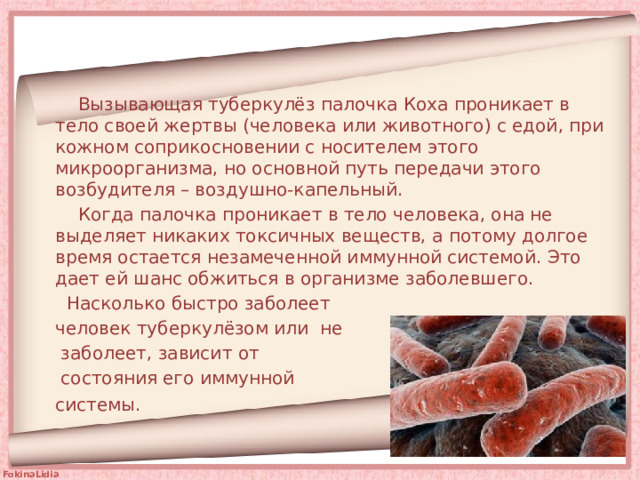 Вызывающая туберкулёз палочка Коха проникает в тело своей жертвы (человека или животного) с едой, при кожном соприкосновении с носителем этого микроорганизма, но основной путь передачи этого возбудителя – воздушно-капельный.

Когда палочка проникает в тело человека, она не выделяет никаких токсичных веществ, а потому долгое время остается незамеченной иммунной системой. Это дает ей шанс обжиться в организме заболевшего.

Насколько быстро заболеет человек туберкулёзом или не заболеет, зависит от состояния его иммунной системы.

FokinaLidia